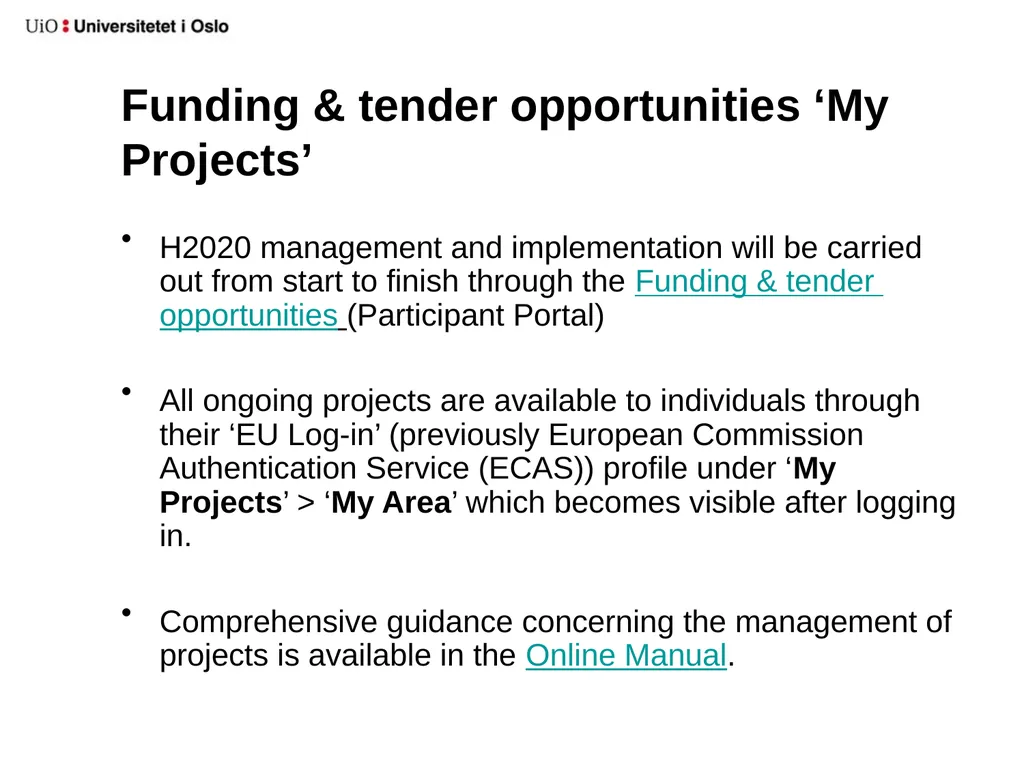 UiO : Universitetet i Oslo

Funding & tender opportunities ‘My Projects’

• H2020 management and implementation will be carried out from start to finish through the Funding & tender opportunities (Participant Portal)

• All ongoing projects are available to individuals through their ‘EU Log-in’ (previously European Commission Authentication Service (ECAS)) profile under ‘My Projects’ > ‘My Area’ which becomes visible after logging in.

• Comprehensive guidance concerning the management of projects is available in the Online Manual.